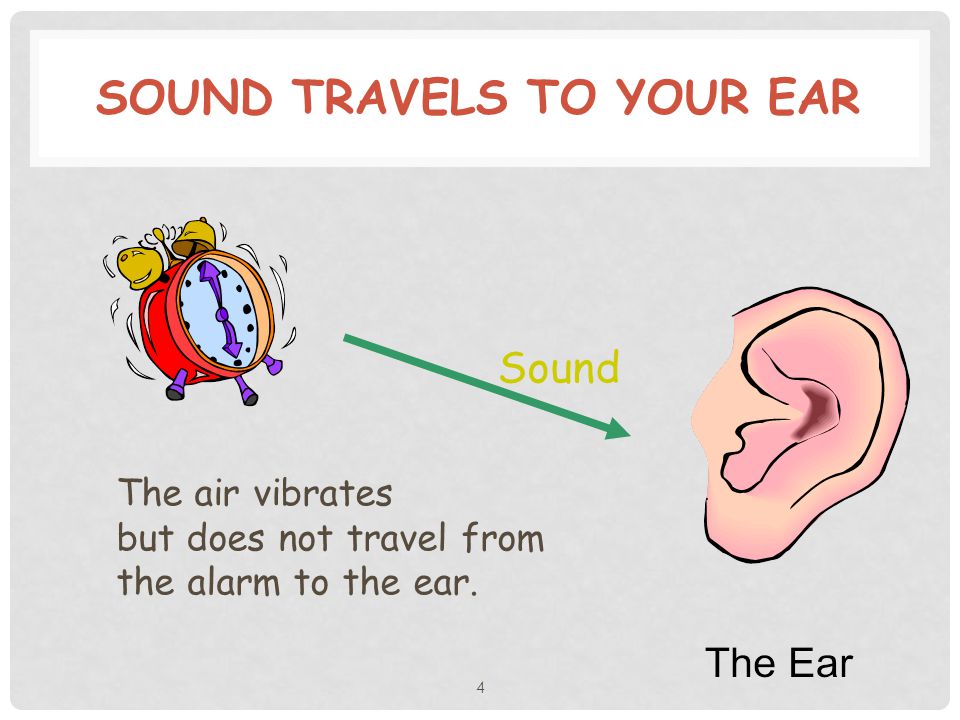 SOUND TRAVELS TO YOUR EAR

Sound

The air vibrates
but does not travel from
the alarm to the ear.

The Ear

4